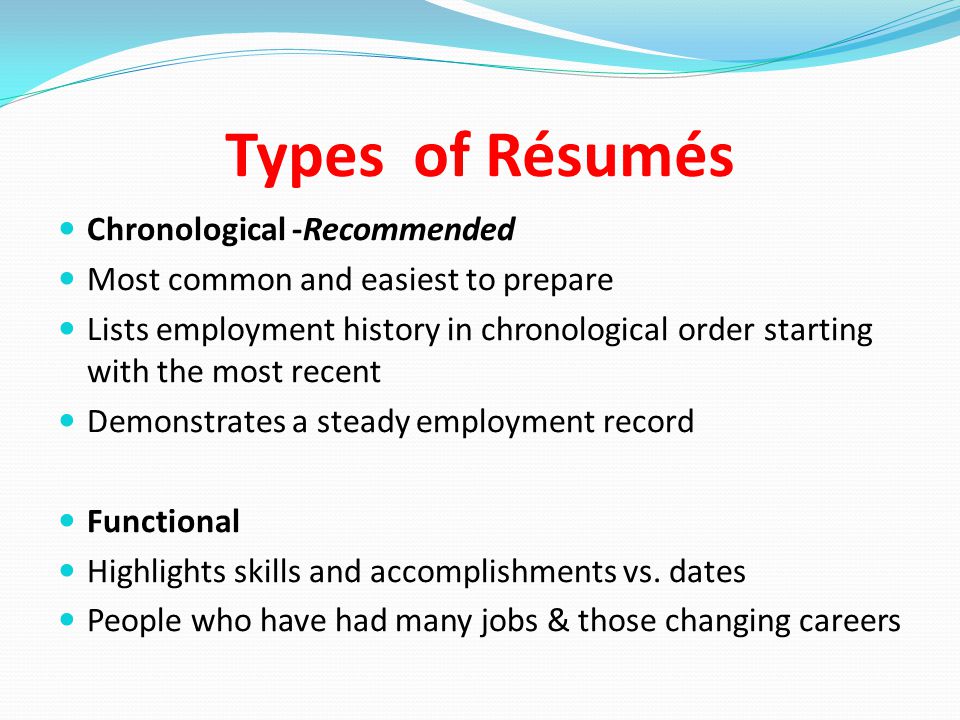 Types of Résumés

- Chronological -Recommended
- Most common and easiest to prepare
- Lists employment history in chronological order starting with the most recent
- Demonstrates a steady employment record

- Functional
- Highlights skills and accomplishments vs. dates
- People who have had many jobs & those changing careers